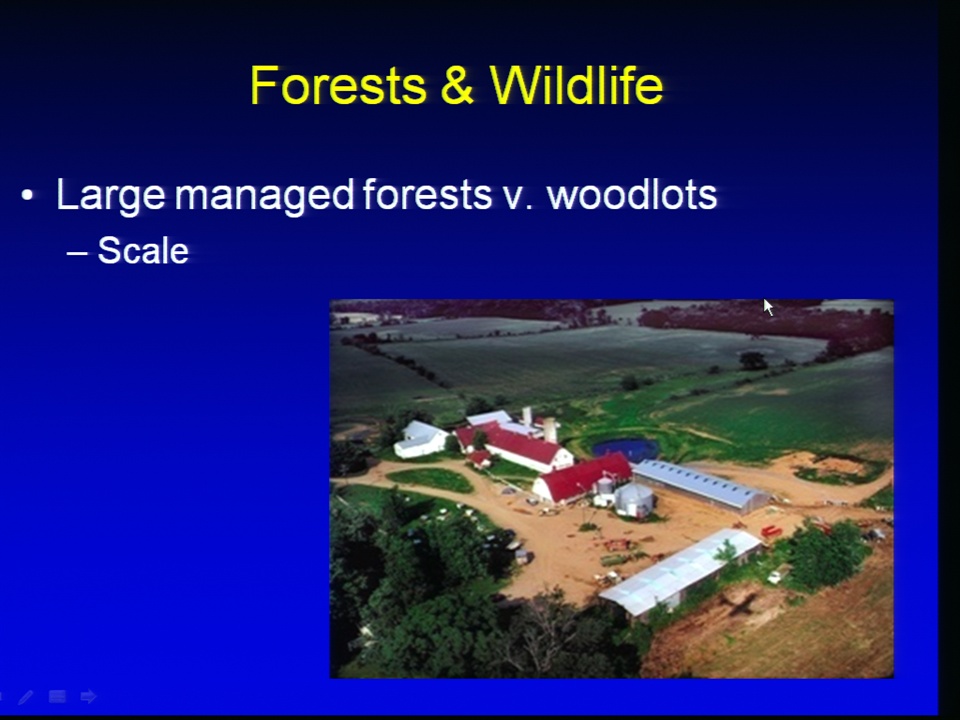 Forests & Wildlife

• Large managed forests v. woodlots
– Scale